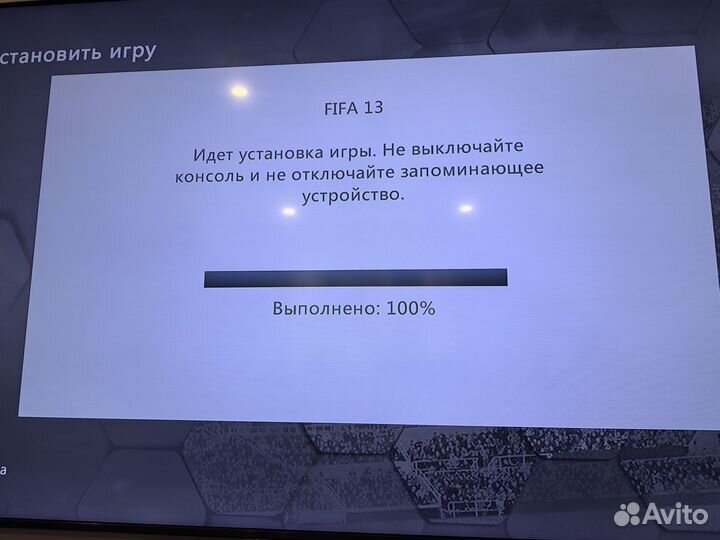 становить игру

FIFA 13

Идет установка игры. Не выключайте консоль и не отключайте запоминающее устройство.

Выполнено: 100%

а

Avito